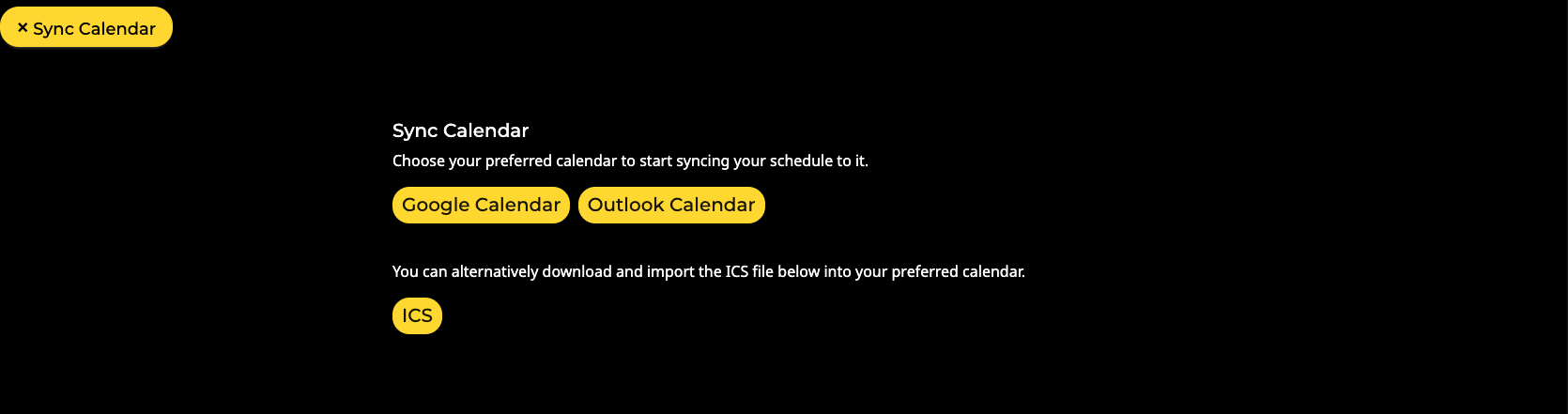 × Sync Calendar

Sync Calendar

Choose your preferred calendar to start syncing your schedule to it.

Google Calendar Outlook Calendar

You can alternatively download and import the ICS file below into your preferred calendar.

ICS